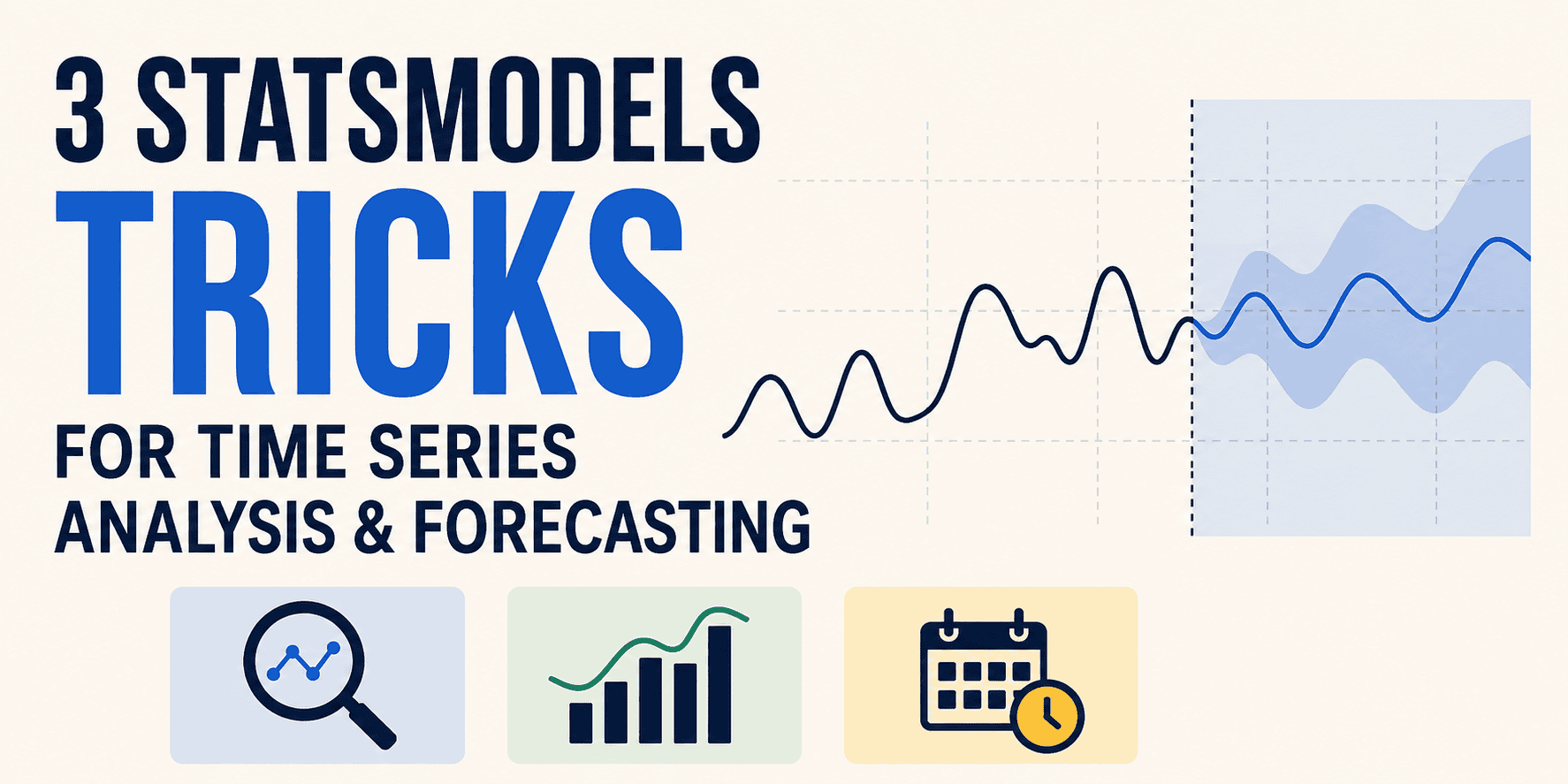 3 STATSMODELS
TRICKS
FOR TIME SERIES
ANALYSIS & FORECASTING